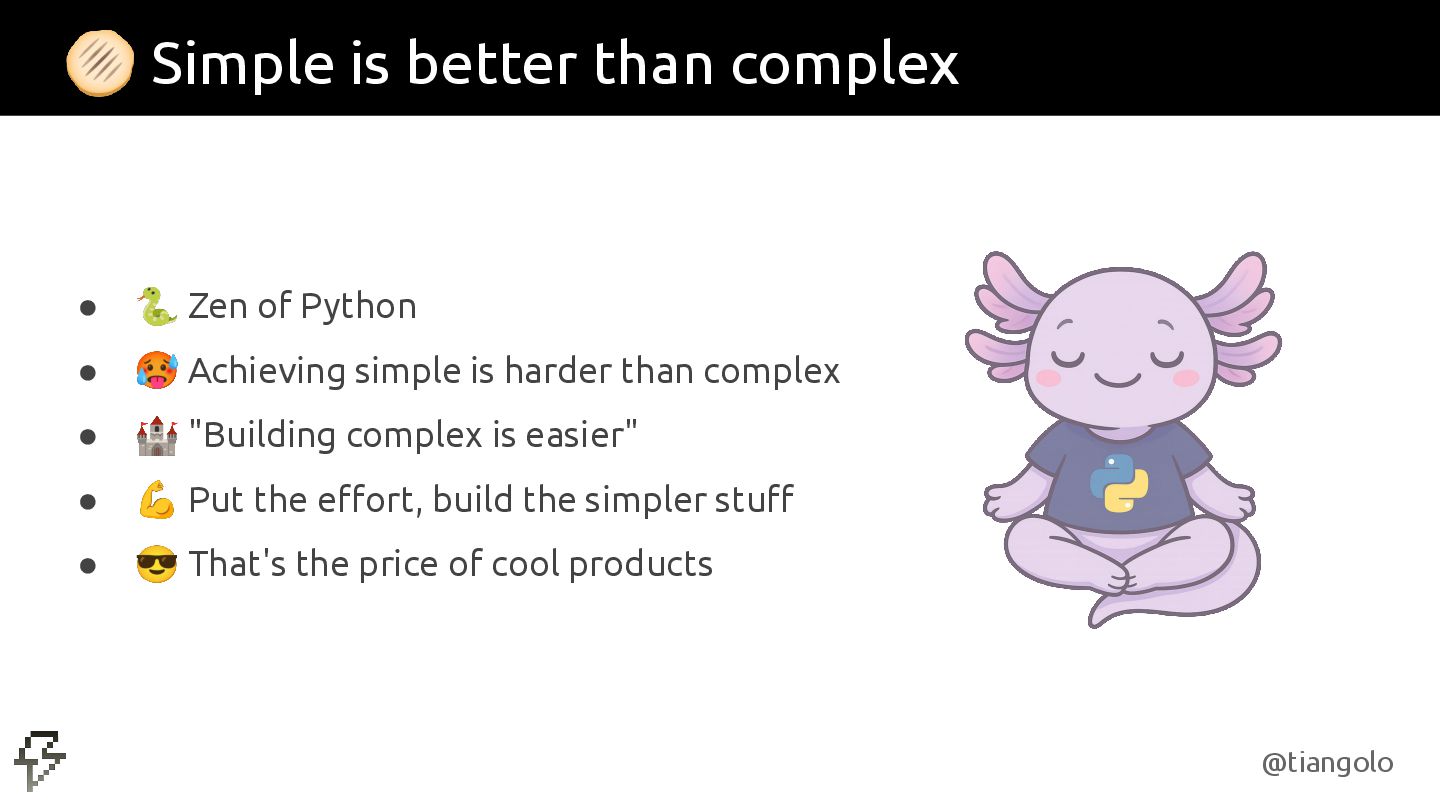 🫓 Simple is better than complex

- 🐍 Zen of Python
- 🥵 Achieving simple is harder than complex
- 🏰 "Building complex is easier"
- 💪 Put the effort, build the simpler stuff
- 😎 That's the price of cool products

@tiangolo